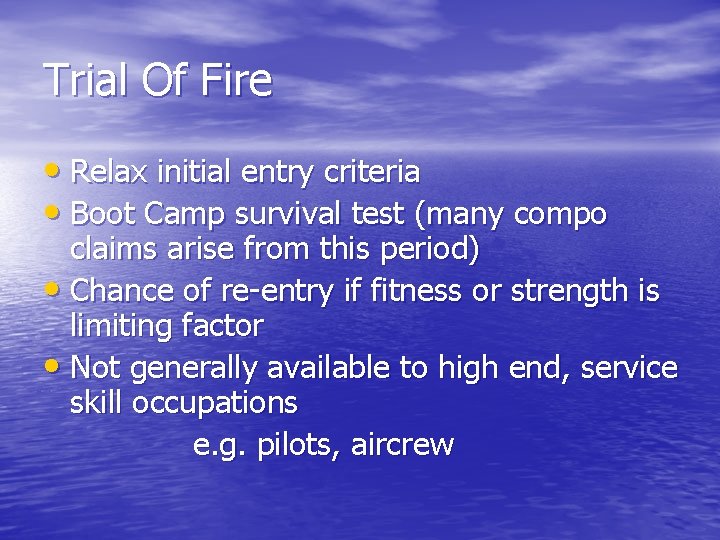 Trial Of Fire

• Relax initial entry criteria
• Boot Camp survival test (many compo claims arise from this period)
• Chance of re-entry if fitness or strength is limiting factor
• Not generally available to high end, service skill occupations

e.g. pilots, aircrew